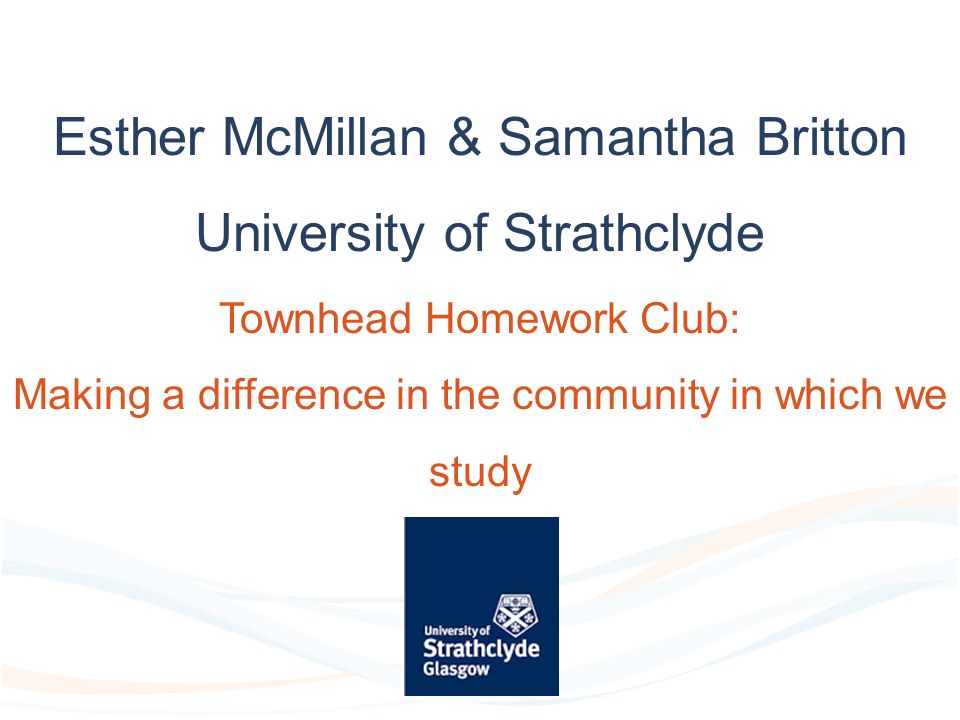 Esther McMillan & Samantha Britton

University of Strathclyde

Townhead Homework Club:

Making a difference in the community in which we study

University of
Strathclyde
Glasgow